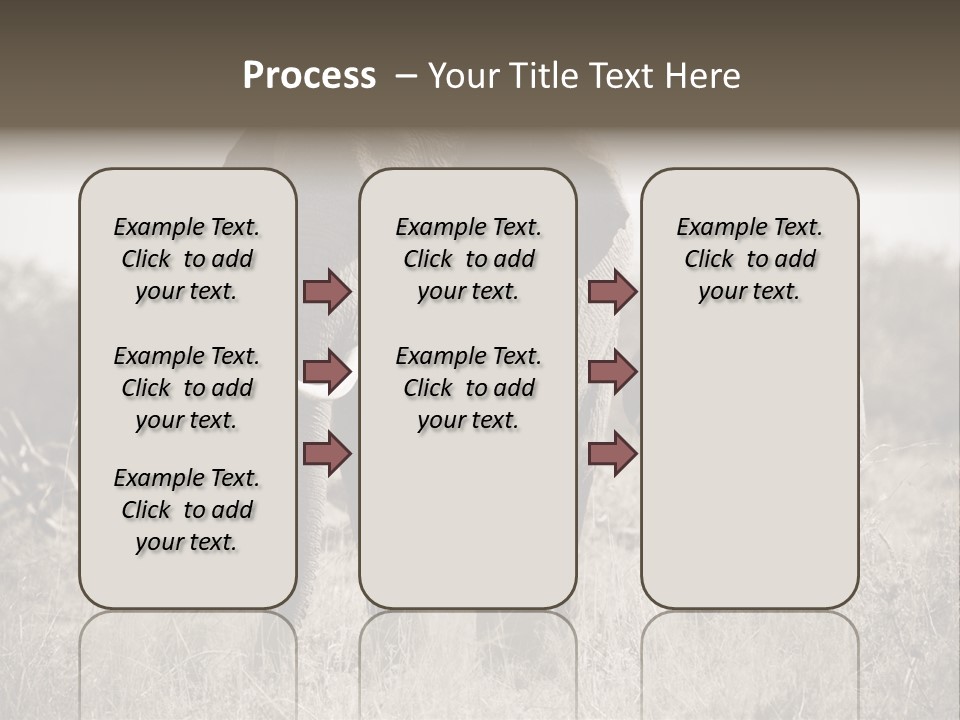 Process – Your Title Text Here

Example Text. Click to add your text.

Example Text. Click to add your text.

Example Text. Click to add your text.

Example Text. Click to add your text.

Example Text. Click to add your text.

Example Text. Click to add your text.